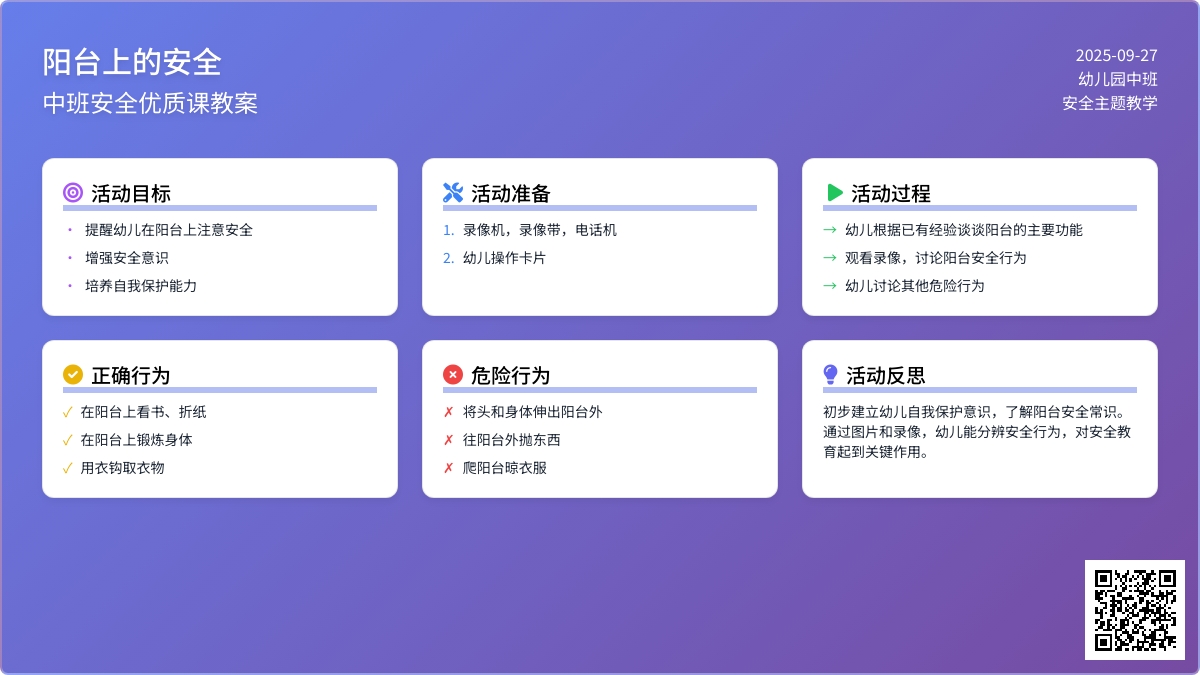 阳台上的安全
中班安全优质课教案

2025-09-27
幼儿园中班
安全主题教学

活动目标
· 提醒幼儿在阳台上注意安全
· 增强安全意识
· 培养自我保护能力

活动准备
1. 录像机，录像带，电话机
2. 幼儿操作卡片

活动过程
→ 幼儿根据已有经验谈谈阳台的主要功能
→ 观看录像，讨论阳台安全行为
→ 幼儿讨论其他危险行为

正确行为
✓ 在阳台上看书、折纸
✓ 在阳台上锻炼身体
✓ 用衣钩取衣物

危险行为
✗ 将头和身体伸出阳台外
✗ 往阳台外抛东西
✗ 爬阳台晾衣服

活动反思
初步建立幼儿自我保护意识，了解阳台安全常识。通过图片和录像，幼儿能分辨安全行为，对安全教育起到关键作用。